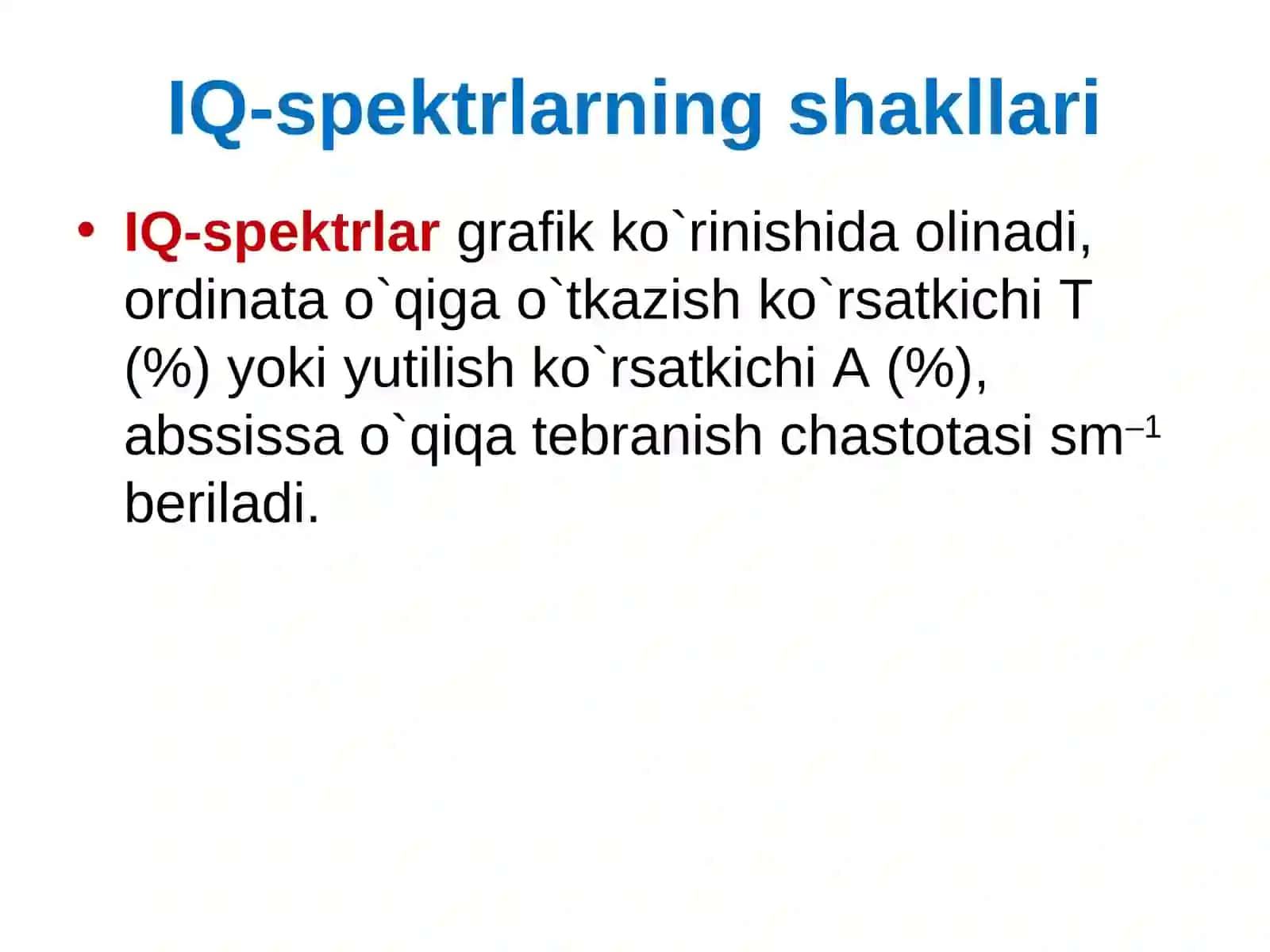 IQ-spektrlarning shakllari

• IQ-spektrlar grafik ko`rinishida olinadi, ordinata o`qiga o`tkazish ko`rsatkichi T (%) yoki yutilish ko`rsatkichi A (%), abssissa o`qiqa tebranish chastotasi sm$^{-1}$ beriladi.